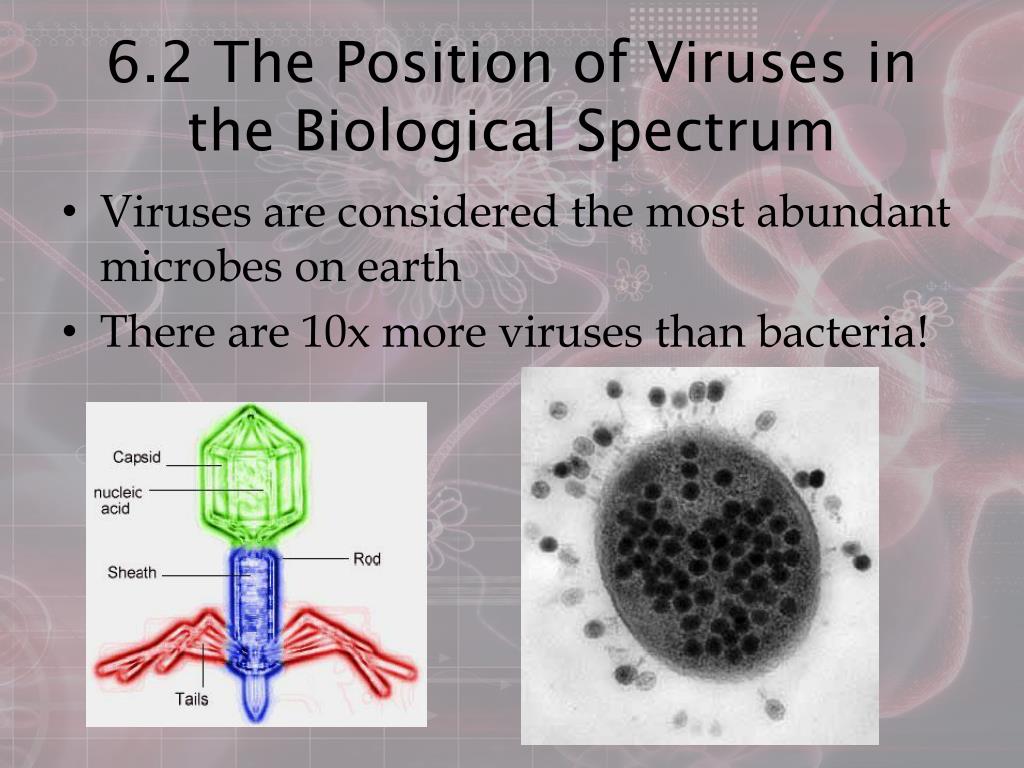 6.2 The Position of Viruses in the Biological Spectrum

• Viruses are considered the most abundant microbes on earth
• There are 10x more viruses than bacteria!

Capsid
nucleic acid
Sheath
Rod
Tails